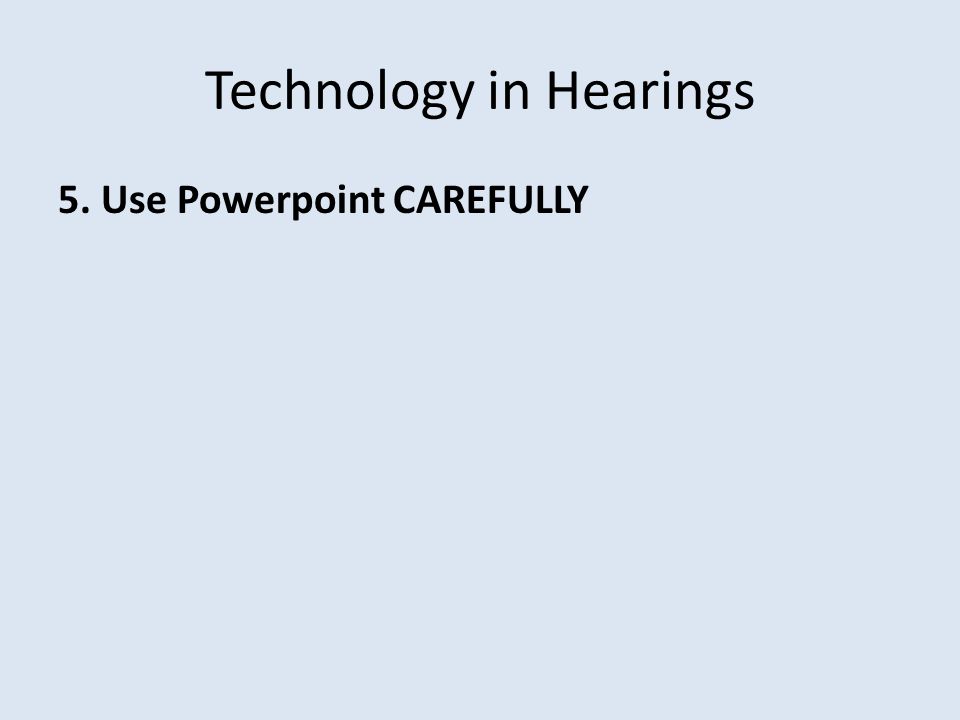 Technology in Hearings

5. Use Powerpoint CAREFULLY